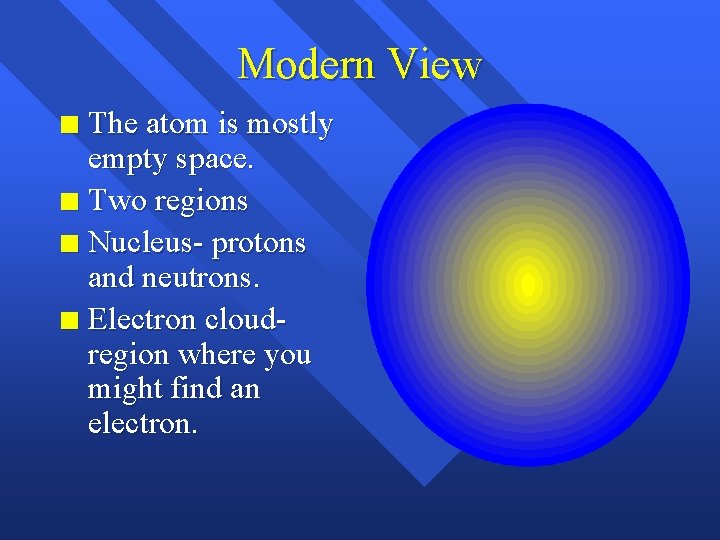 Modern View

- The atom is mostly empty space.
- Two regions
- Nucleus- protons and neutrons.
- Electron cloud- region where you might find an electron.